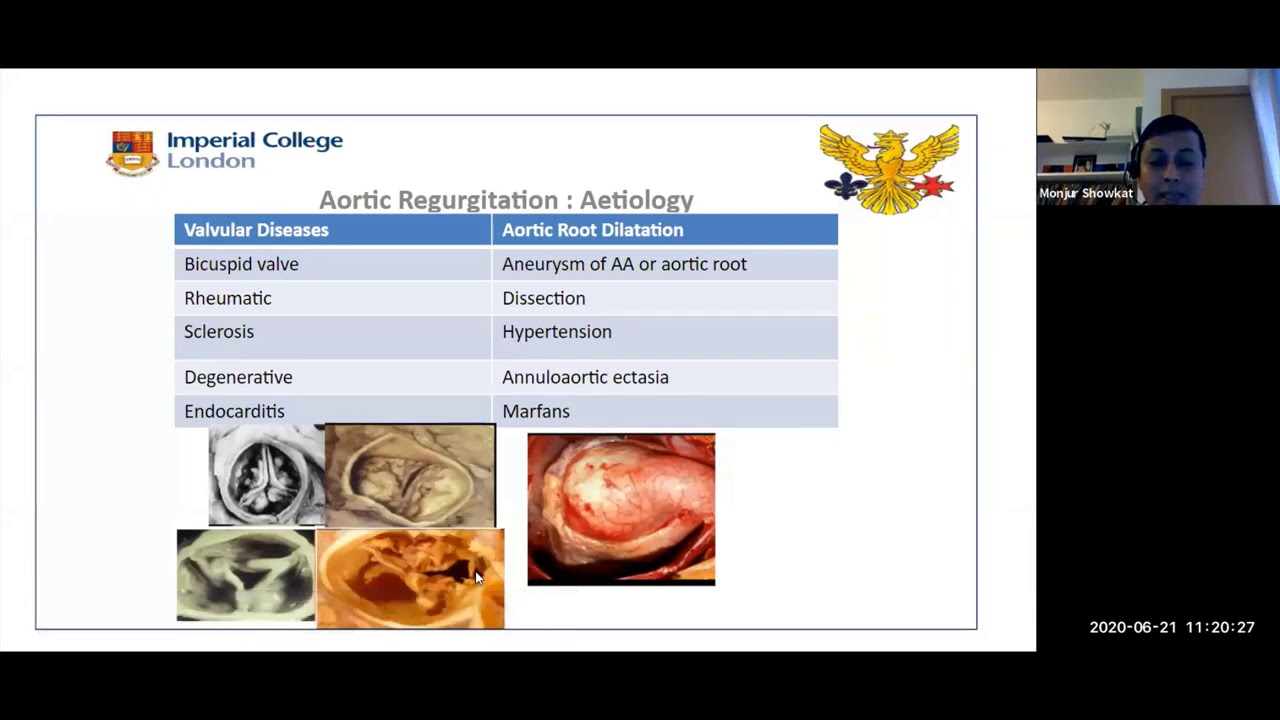 Imperial College London

Aortic Regurgitation : Aetiology

| Valvular Diseases | Aortic Root Dilatation |
|---|---|
| Bicuspid valve | Aneurysm of AA or aortic root |
| Rheumatic | Dissection |
| Sclerosis | Hypertension |
| Degenerative | Annuloaortic ectasia |
| Endocarditis | Marfans |

Monjur Showkat

2020-06-21 11:20:27